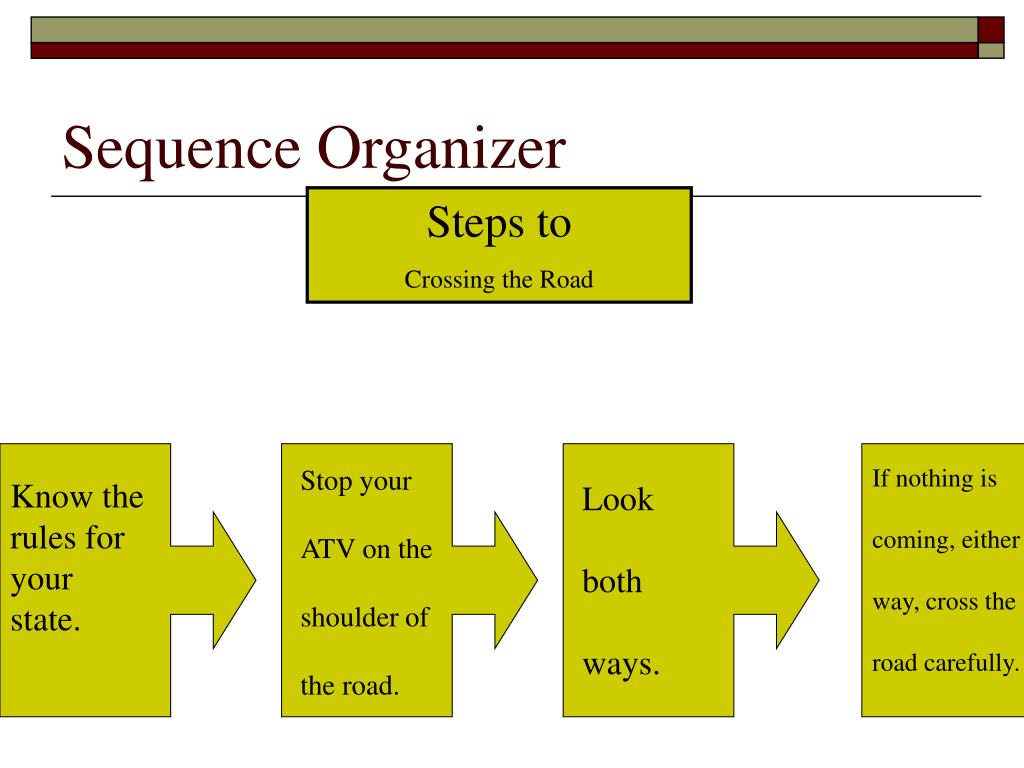 Sequence Organizer

Steps to

Crossing the Road

Know the rules for your state.

Stop your ATV on the shoulder of the road.

Look both ways.

If nothing is coming, either way, cross the road carefully.